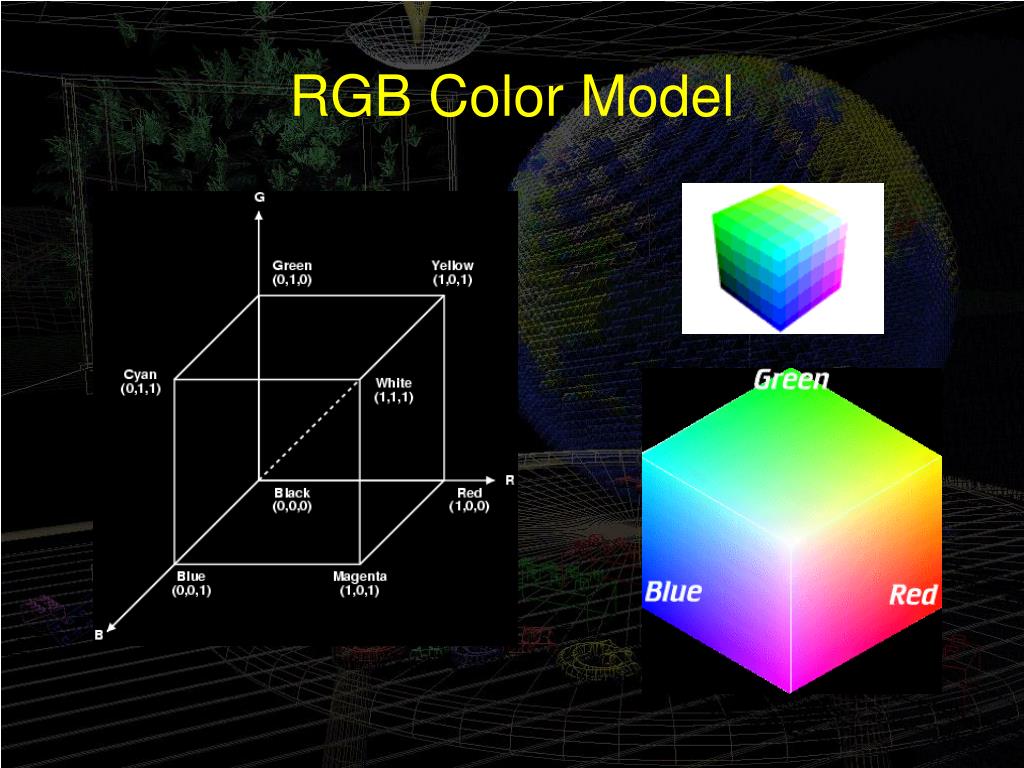 RGB Color Model

G

Green
(0,1,0)

Yellow
(1,0,1)

Cyan
(0,1,1)

White
(1,1,1)

Black
(0,0,0)

Red
(1,0,0)

R

Blue
(0,0,1)

Magenta
(1,0,1)

B

Green

Blue

Red